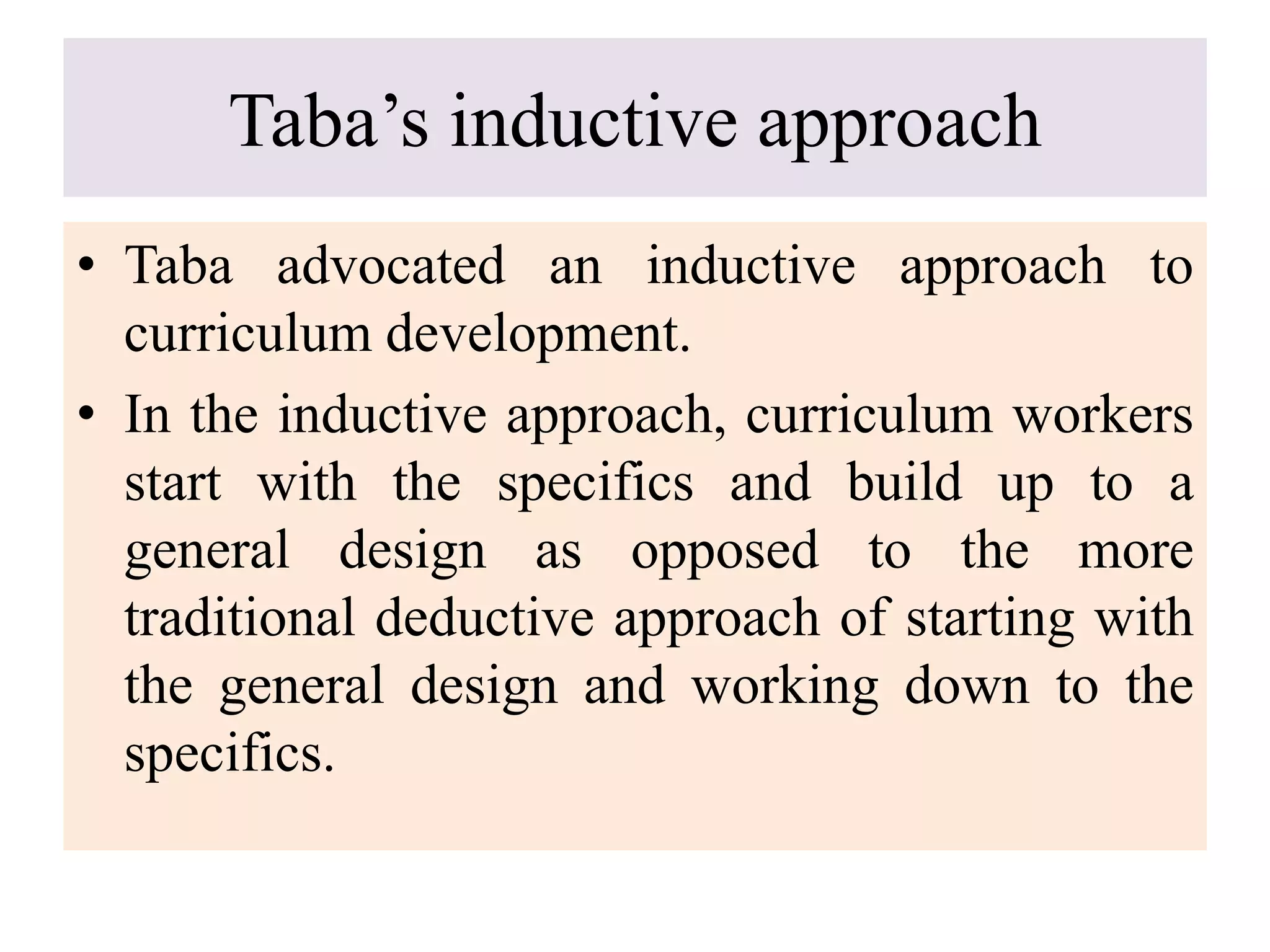 Taba’s inductive approach

• Taba advocated an inductive approach to curriculum development.

• In the inductive approach, curriculum workers start with the specifics and build up to a general design as opposed to the more traditional deductive approach of starting with the general design and working down to the specifics.